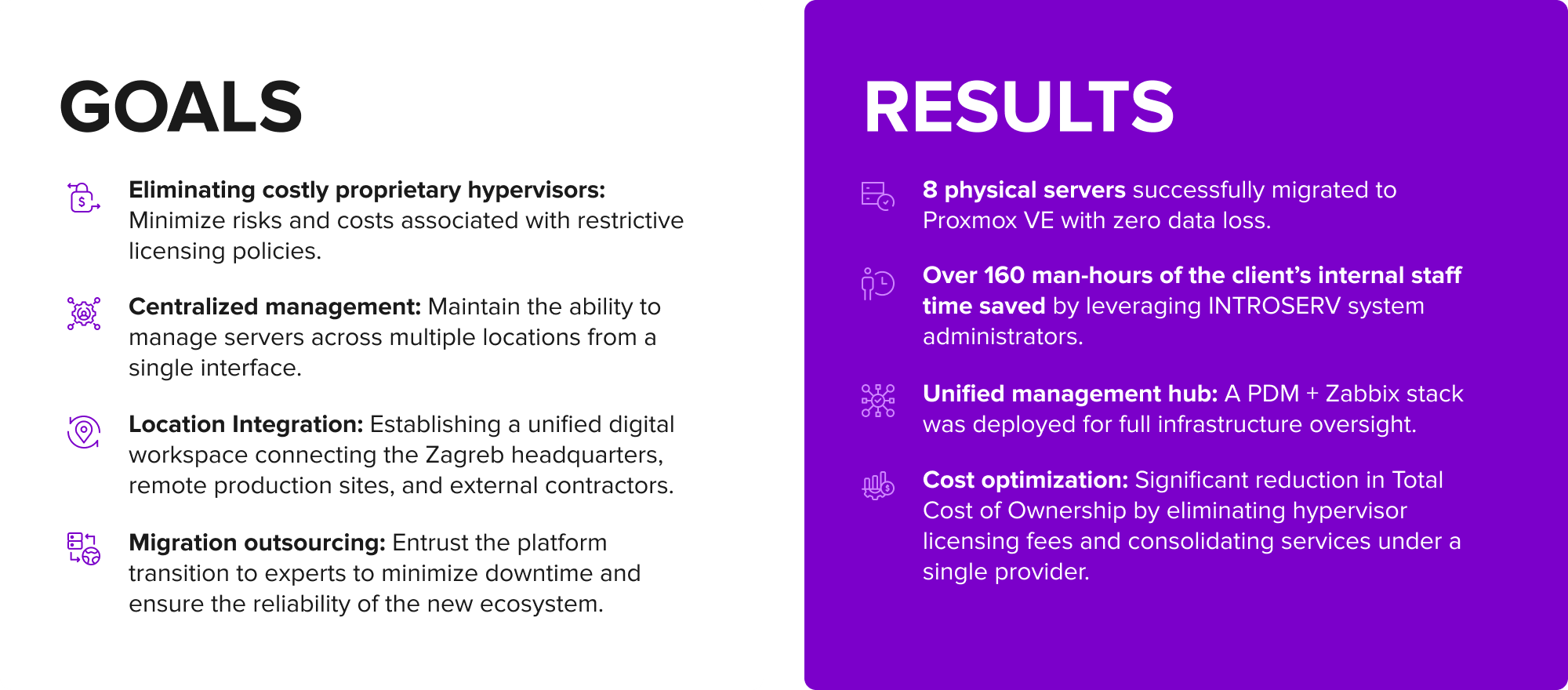 GOALS

Eliminating costly proprietary hypervisors: Minimize risks and costs associated with restrictive licensing policies.

Centralized management: Maintain the ability to manage servers across multiple locations from a single interface.

Location Integration: Establishing a unified digital workspace connecting the Zagreb headquarters, remote production sites, and external contractors.

Migration outsourcing: Entrust the platform transition to experts to minimize downtime and ensure the reliability of the new ecosystem.

RESULTS

8 physical servers successfully migrated to Proxmox VE with zero data loss.

Over 160 man-hours of the client's internal staff time saved by leveraging INTROSERV system administrators.

Unified management hub: A PDM + Zabbix stack was deployed for full infrastructure oversight.

Cost optimization: Significant reduction in Total Cost of Ownership by eliminating hypervisor licensing fees and consolidating services under a single provider.